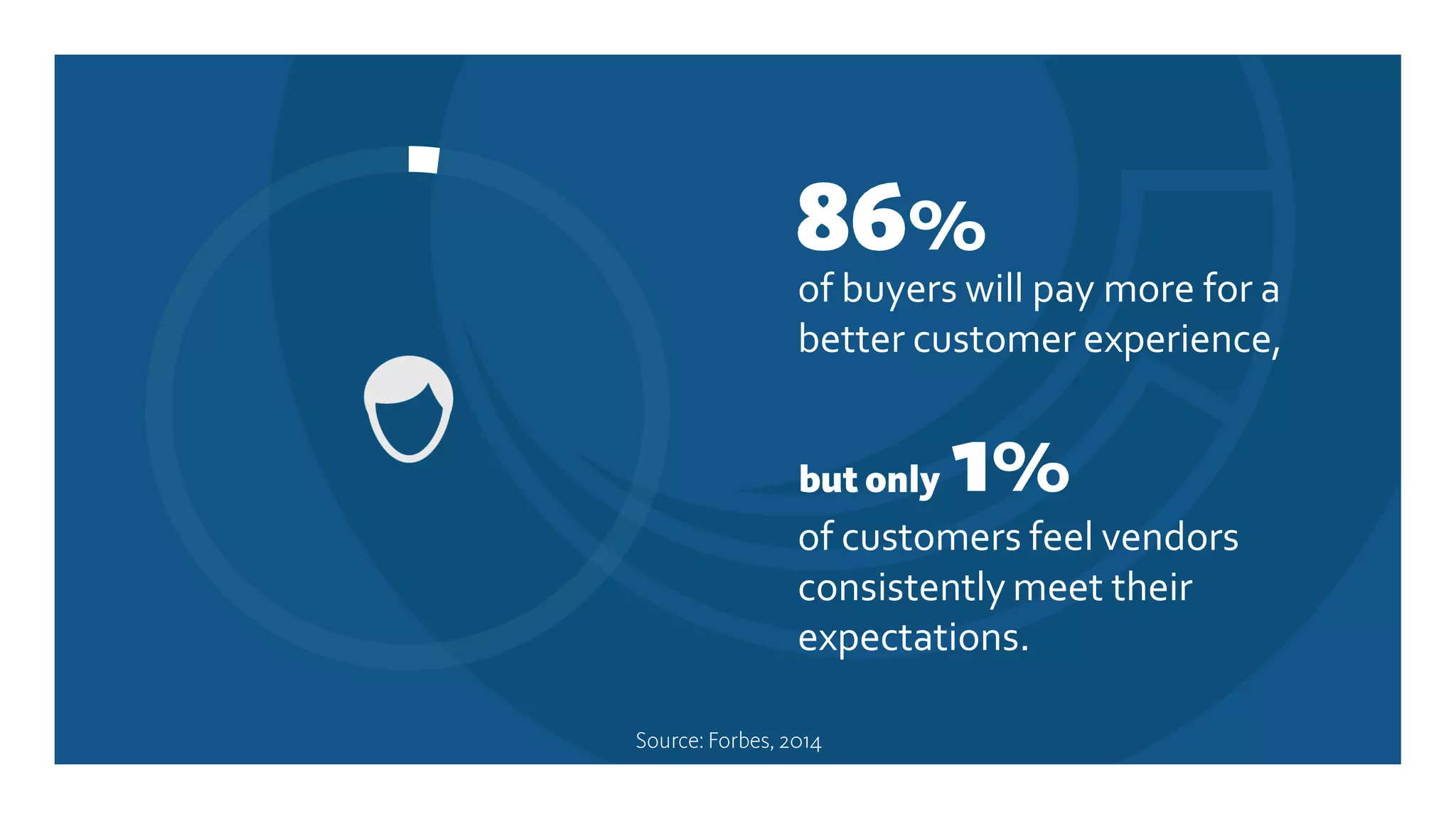 86%
of buyers will pay more for a better customer experience,

but only 1%
of customers feel vendors consistently meet their expectations.

Source: Forbes, 2014